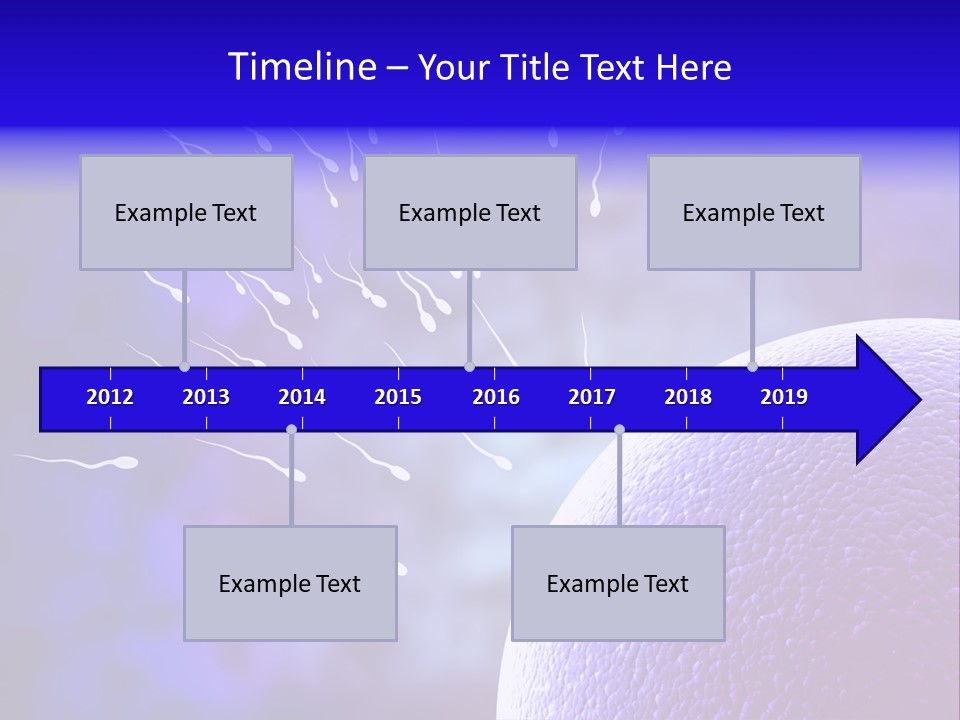 Timeline – Your Title Text Here

Example Text

Example Text

Example Text

2012 2013 2014 2015 2016 2017 2018 2019

Example Text

Example Text